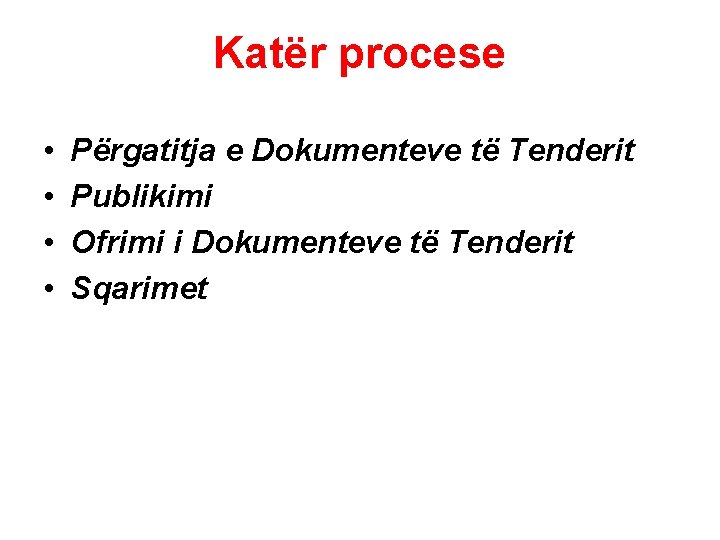 Katër procese

• Përgatitja e Dokumenteve të Tenderit
• Publikimi
• Ofrimi i Dokumenteve të Tenderit
• Sqarimet